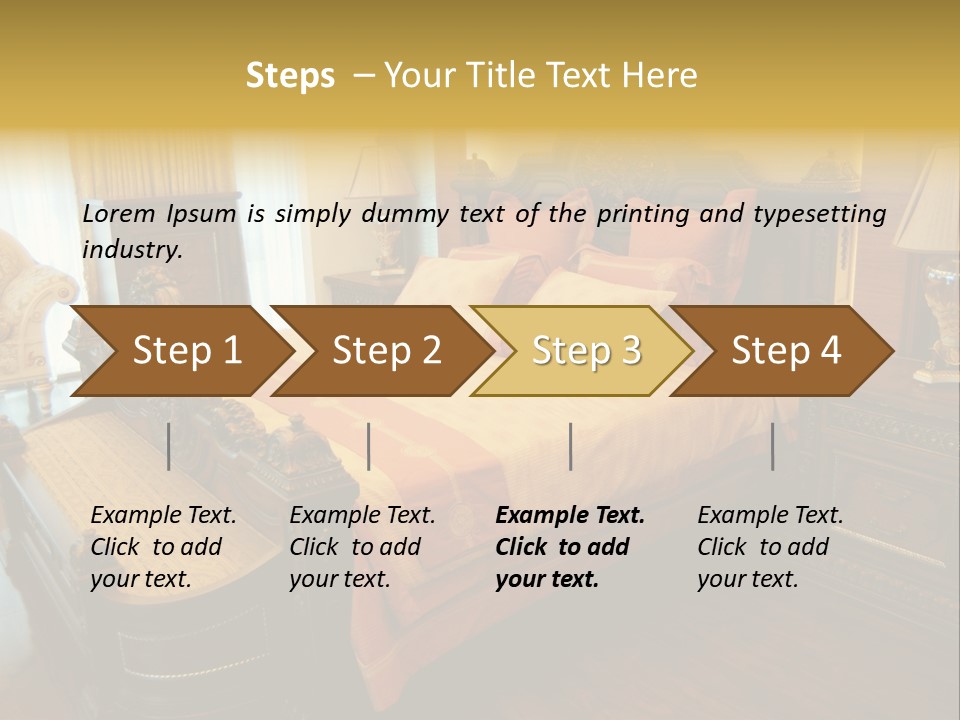 Steps – Your Title Text Here

Lorem Ipsum is simply dummy text of the printing and typesetting industry.

Step 1

Step 2

Step 3

Step 4

Example Text. Click to add your text.

Example Text. Click to add your text.

Example Text. Click to add your text.

Example Text. Click to add your text.